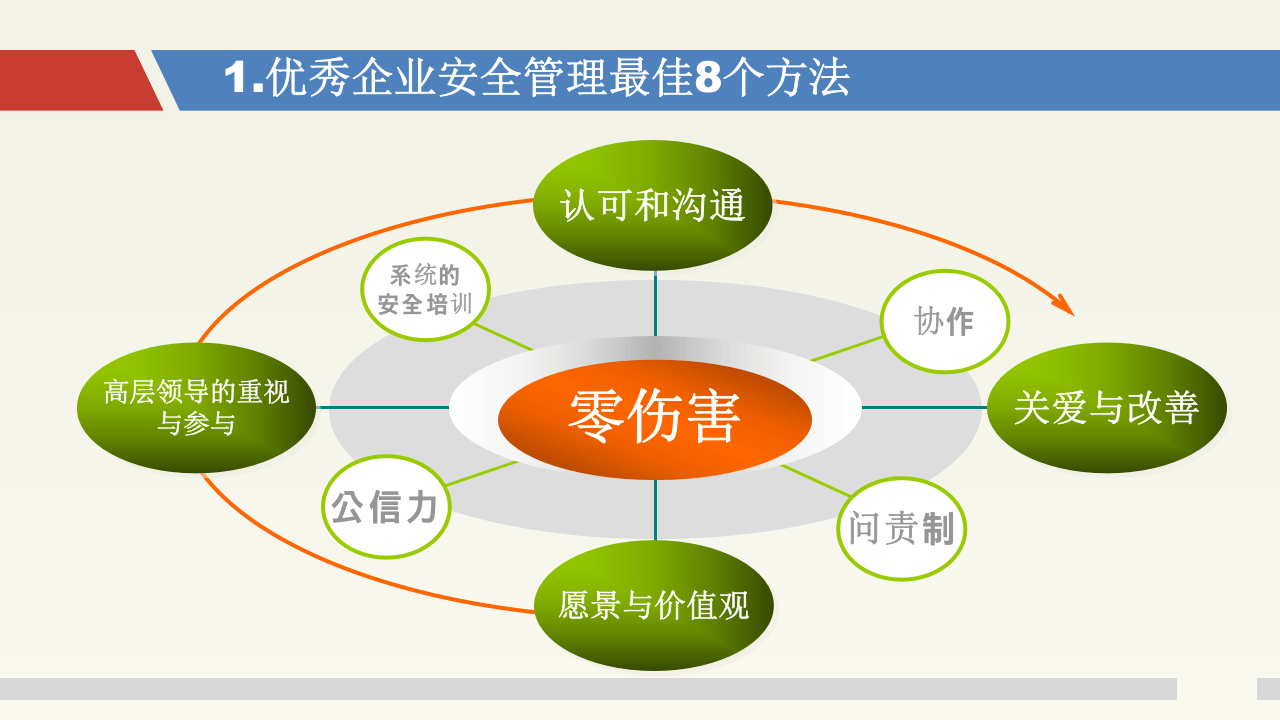 1.优秀企业安全管理最佳8个方法

认可和沟通

系统的安全培训

协作

高层领导的重视与参与

零伤害

关爱与改善

公信力

问责制

愿景与价值观